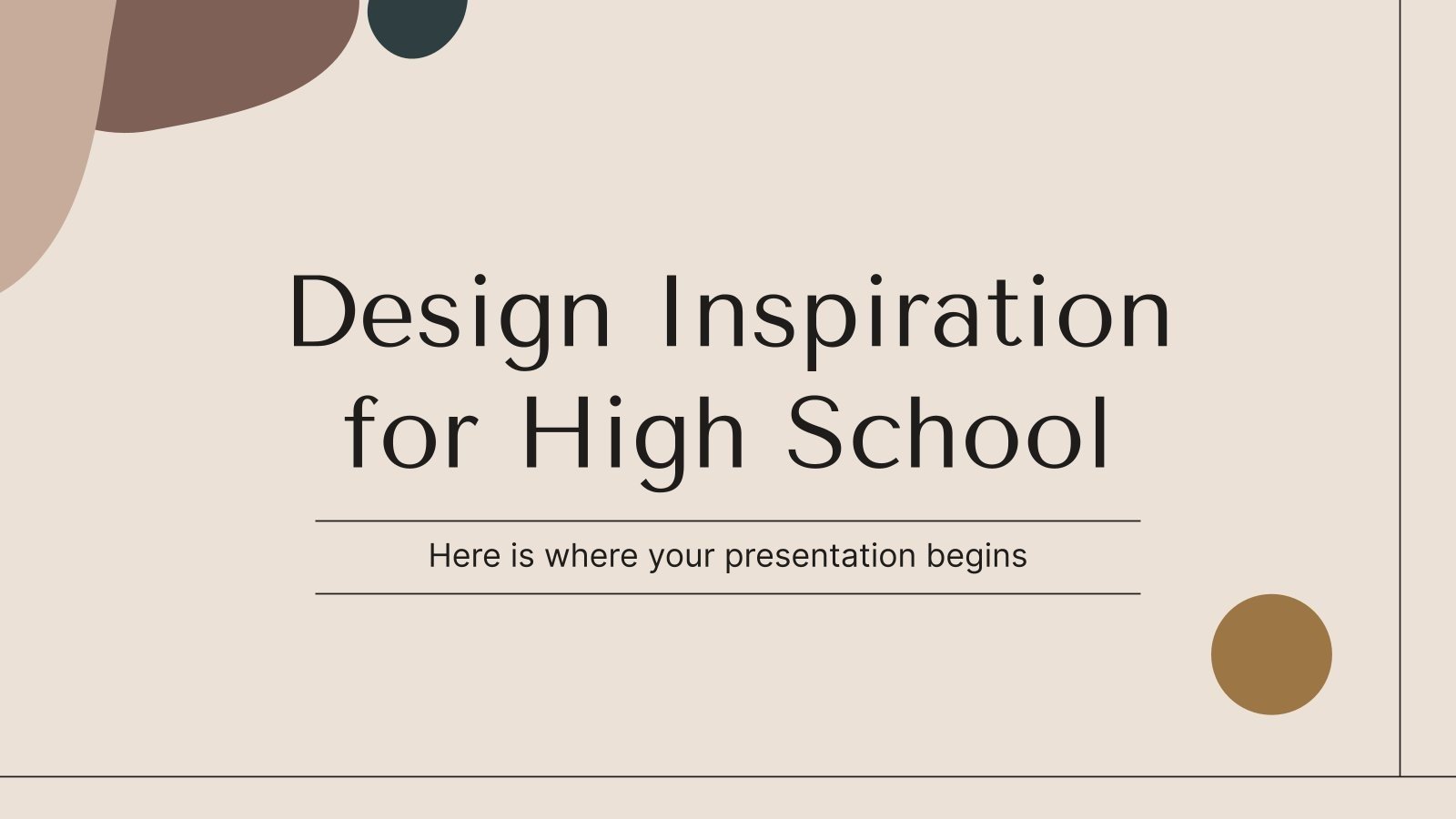 Design Inspiration for High School

Here is where your presentation begins